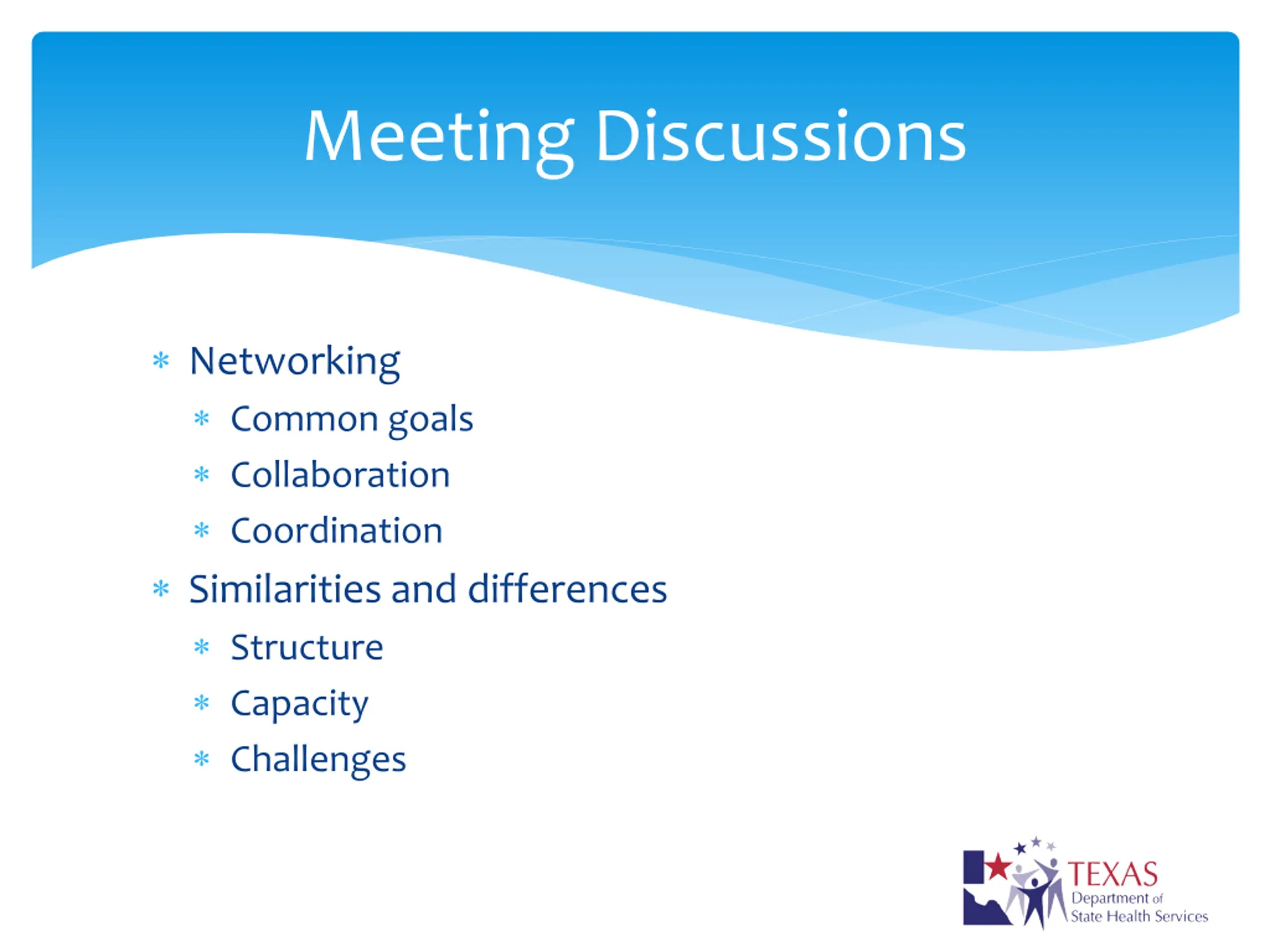 Meeting Discussions

* Networking
  * Common goals
  * Collaboration
  * Coordination
* Similarities and differences
  * Structure
  * Capacity
  * Challenges

TEXAS
Department of
State Health Services